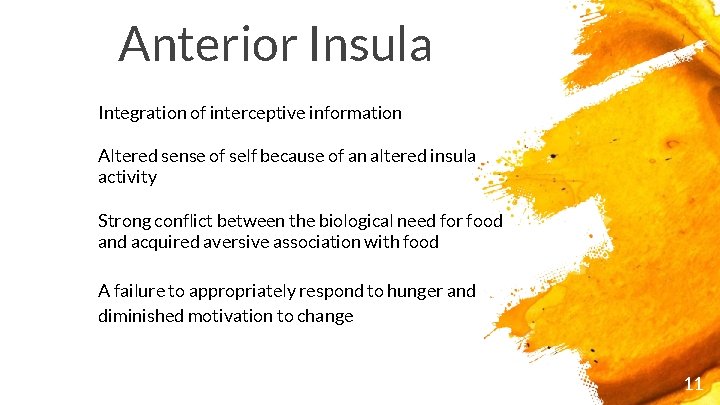 Anterior Insula

Integration of interceptive information

Altered sense of self because of an altered insula activity

Strong conflict between the biological need for food and acquired aversive association with food

A failure to appropriately respond to hunger and diminished motivation to change

11